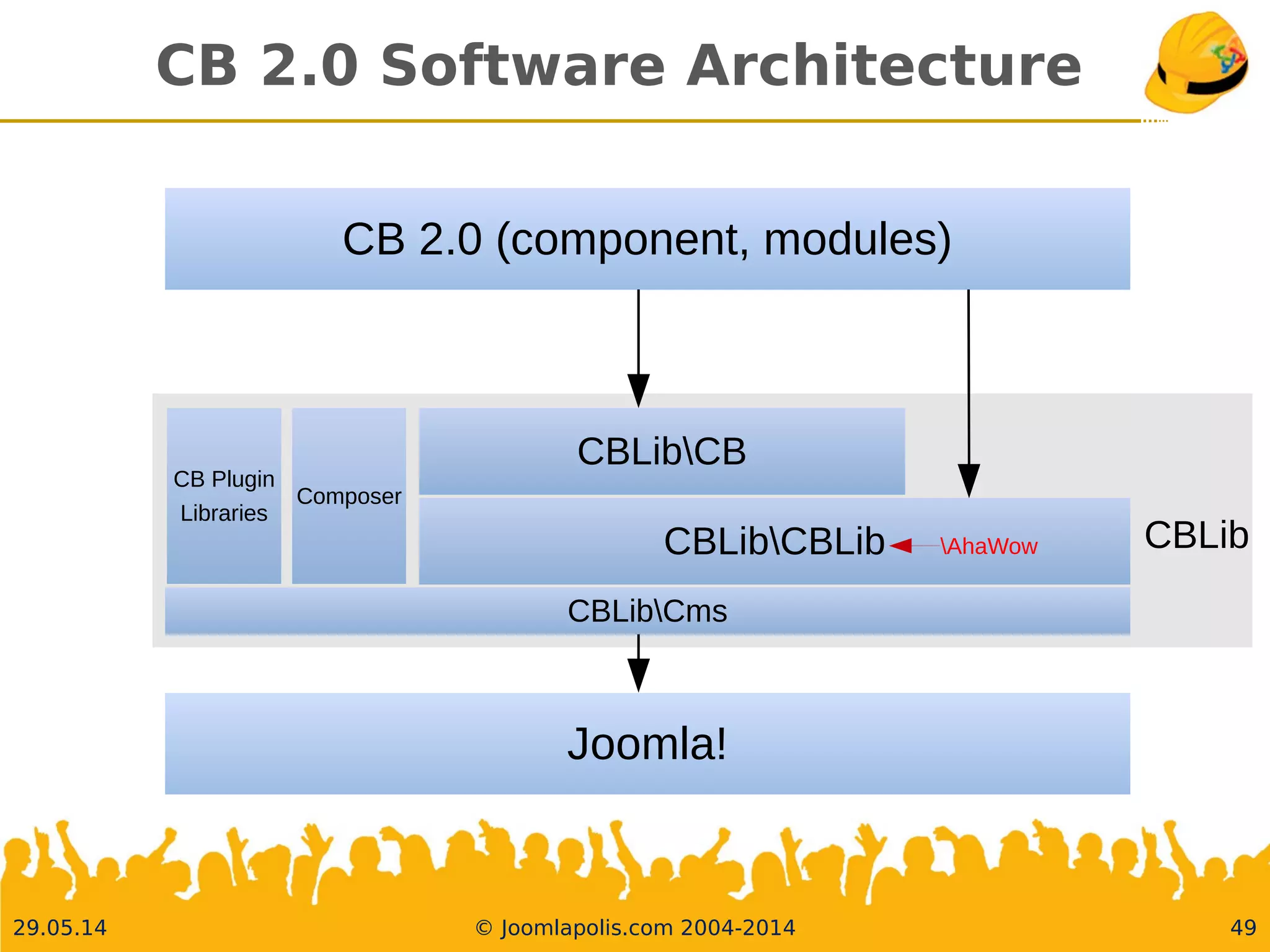 CB 2.0 Software Architecture

CB 2.0 (component, modules)

CB Plugin Libraries

Composer

CBLib\CB

CBLib\CBLib

\AhaWow

CBLib

CBLib\Cms

Joomla!

29.05.14

© Joomlapolis.com 2004-2014

49